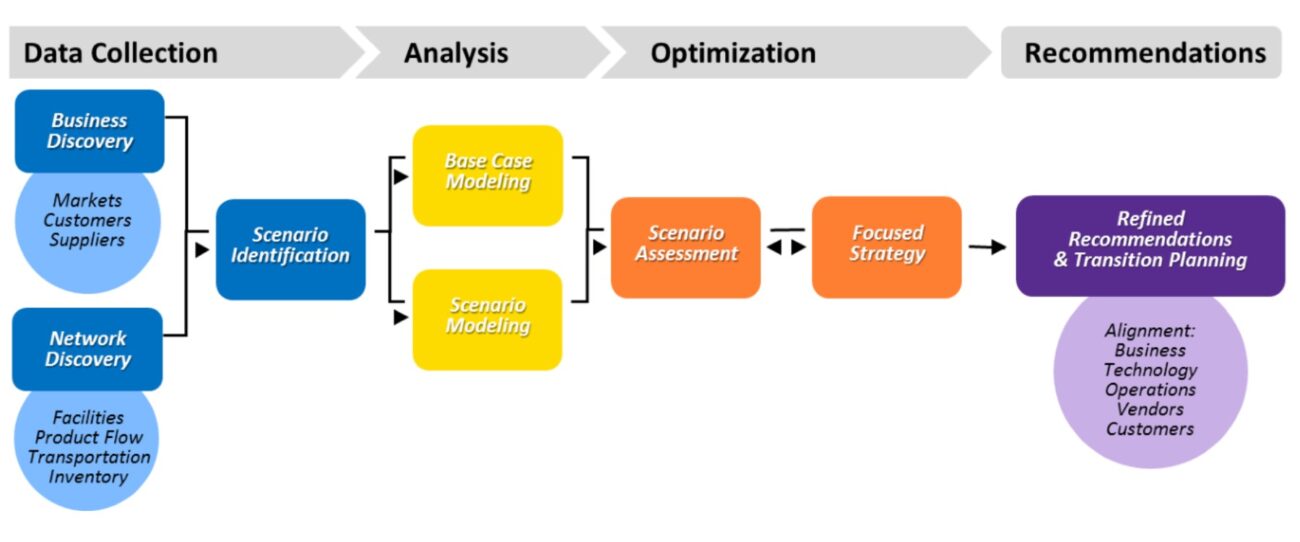 Data Collection

Analysis

Optimization

Recommendations

Business Discovery

Markets
Customers
Suppliers

Network Discovery

Facilities
Product Flow
Transportation
Inventory

Scenario Identification

Base Case Modeling

Scenario Modeling

Scenario Assessment

Focused Strategy

Refined Recommendations & Transition Planning

Alignment:
Business
Technology
Operations
Vendors
Customers